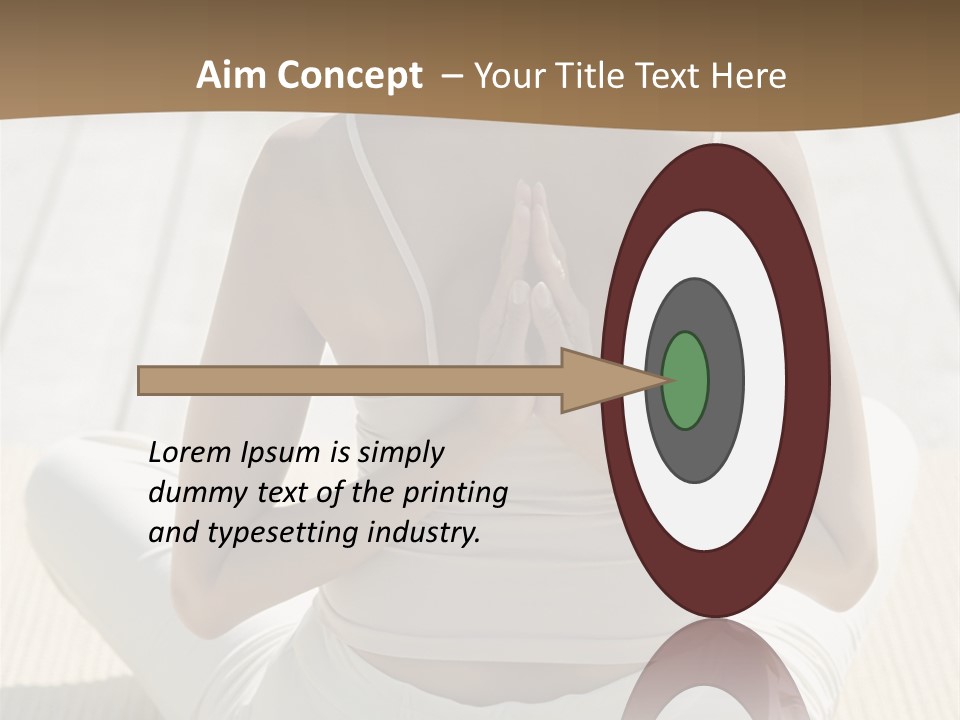 Aim Concept – Your Title Text Here

Lorem Ipsum is simply dummy text of the printing and typesetting industry.